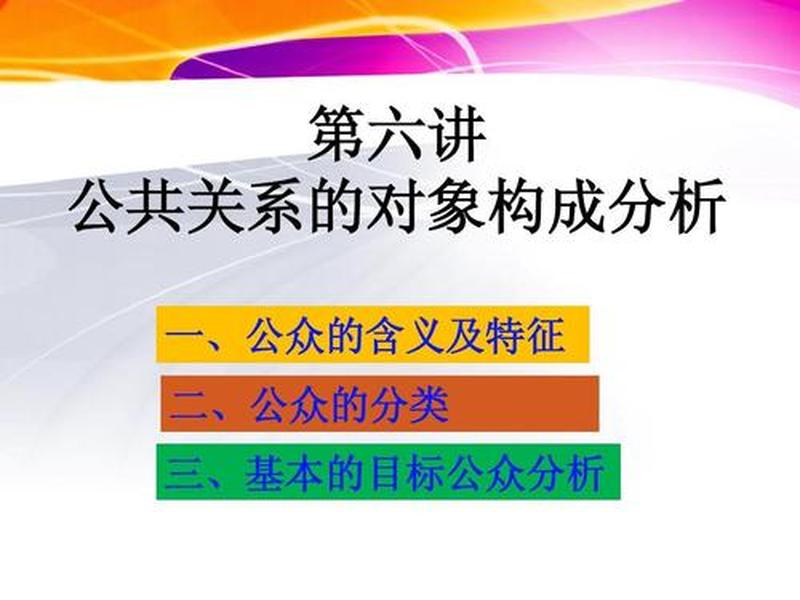 第六讲
公共关系的对象构成分析

一、公众的含义及特征

二、公众的分类

三、基本的目标公众分析